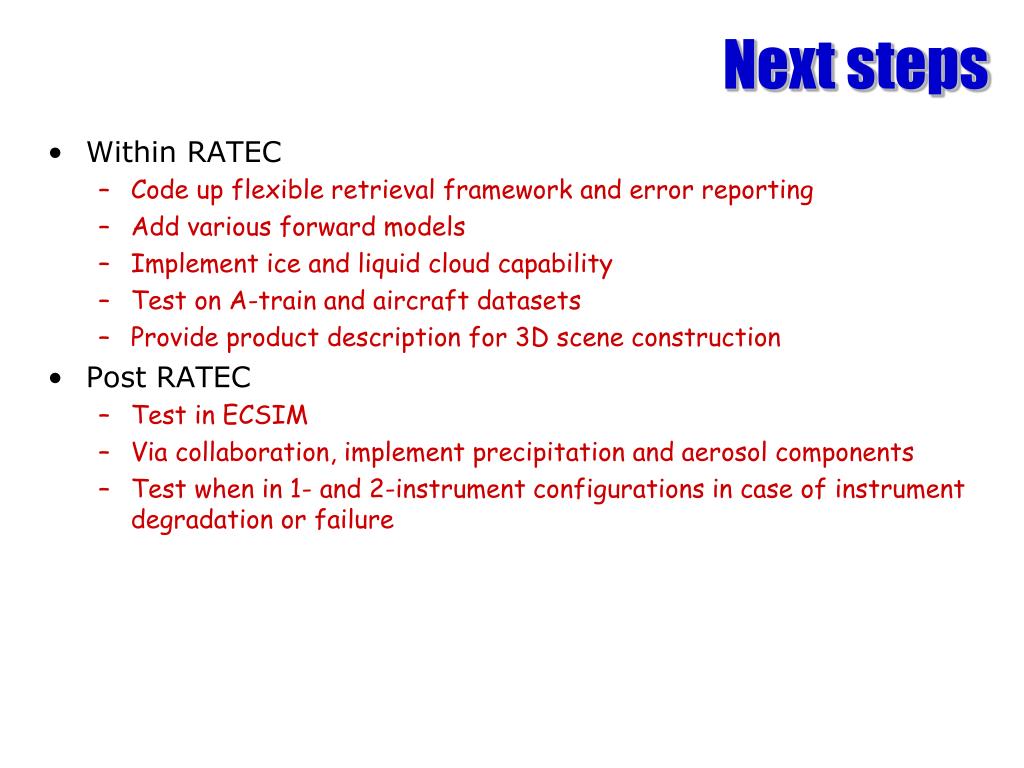 Next steps

• Within RATEC
  – Code up flexible retrieval framework and error reporting
  – Add various forward models
  – Implement ice and liquid cloud capability
  – Test on A-train and aircraft datasets
  – Provide product description for 3D scene construction
• Post RATEC
  – Test in ECSIM
  – Via collaboration, implement precipitation and aerosol components
  – Test when in 1- and 2-instrument configurations in case of instrument degradation or failure